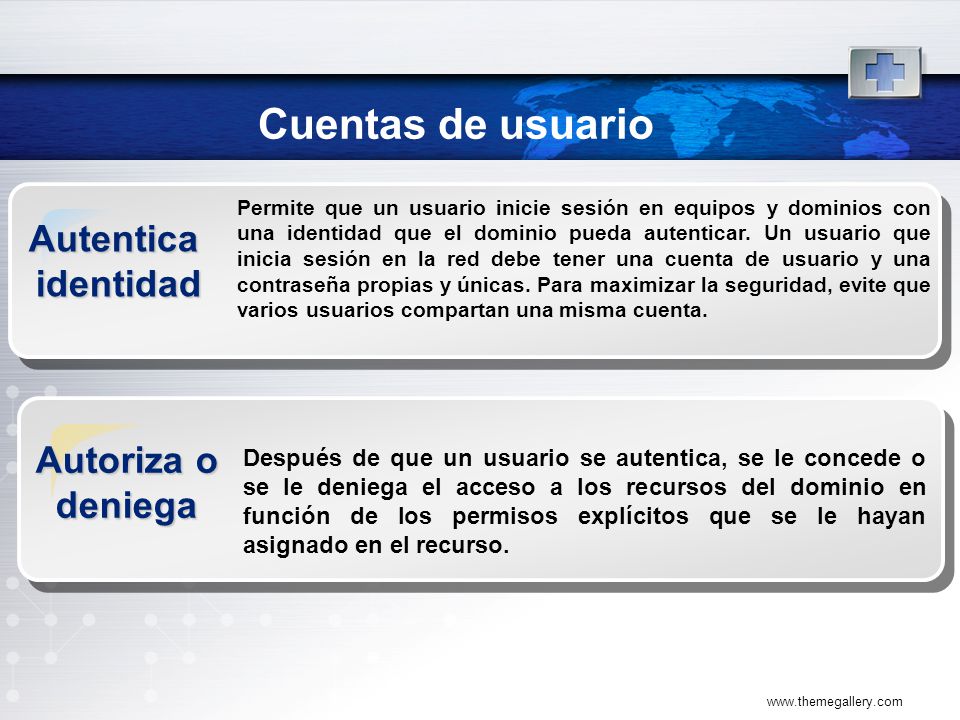 Cuentas de usuario

Autentica identidad

Permite que un usuario inicie sesión en equipos y dominios con una identidad que el dominio pueda autenticar. Un usuario que inicia sesión en la red debe tener una cuenta de usuario y una contraseña propias y únicas. Para maximizar la seguridad, evite que varios usuarios compartan una misma cuenta.

Autoriza o deniega

Después de que un usuario se autentica, se le concede o se le deniega el acceso a los recursos del dominio en función de los permisos explícitos que se le hayan asignado en el recurso.

www.themegallery.com